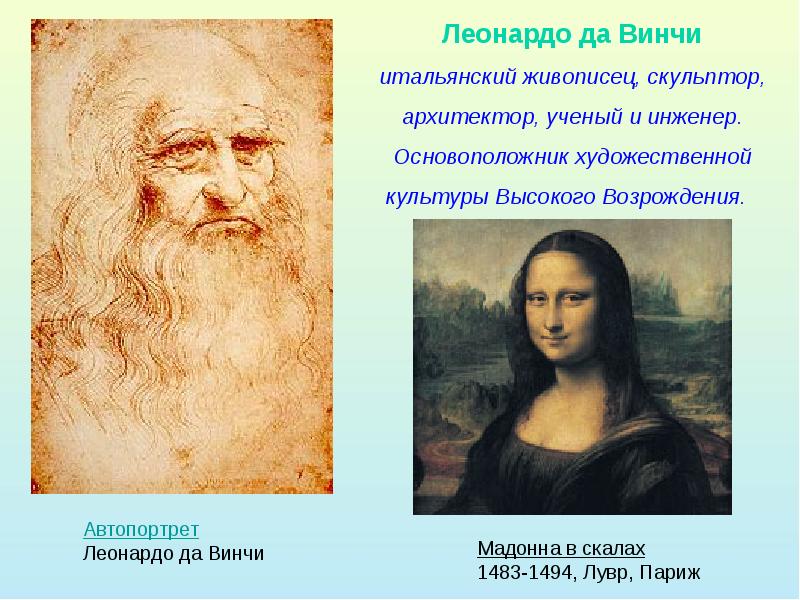 Леонардо да Винчи

итальянский живописец, скульптор, архитектор, ученый и инженер. Основоположник художественной культуры Высокого Возрождения.

Автопортрет
Леонардо да Винчи

Мадонна в скалах
1483-1494, Лувр, Париж